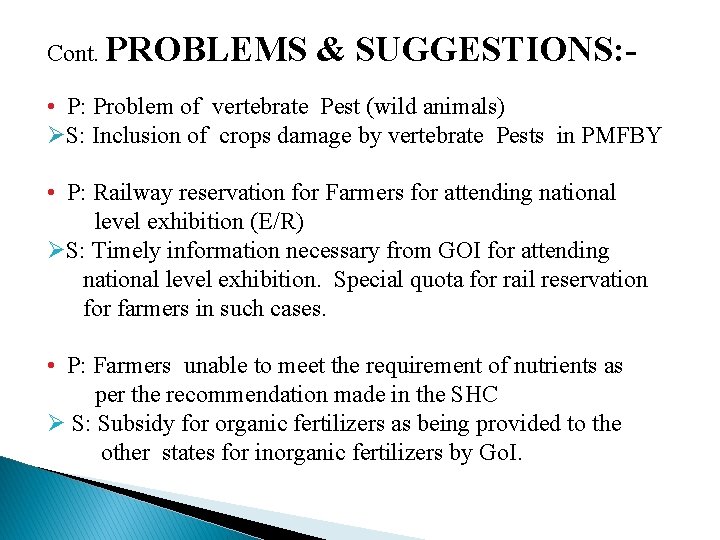 Cont. PROBLEMS & SUGGESTIONS:-

• P: Problem of vertebrate Pest (wild animals)
➢S: Inclusion of crops damage by vertebrate Pests in PMFBY

• P: Railway reservation for Farmers for attending national level exhibition (E/R)
➢S: Timely information necessary from GOI for attending national level exhibition. Special quota for rail reservation for farmers in such cases.

• P: Farmers unable to meet the requirement of nutrients as per the recommendation made in the SHC
➢ S: Subsidy for organic fertilizers as being provided to the other states for inorganic fertilizers by GoI.